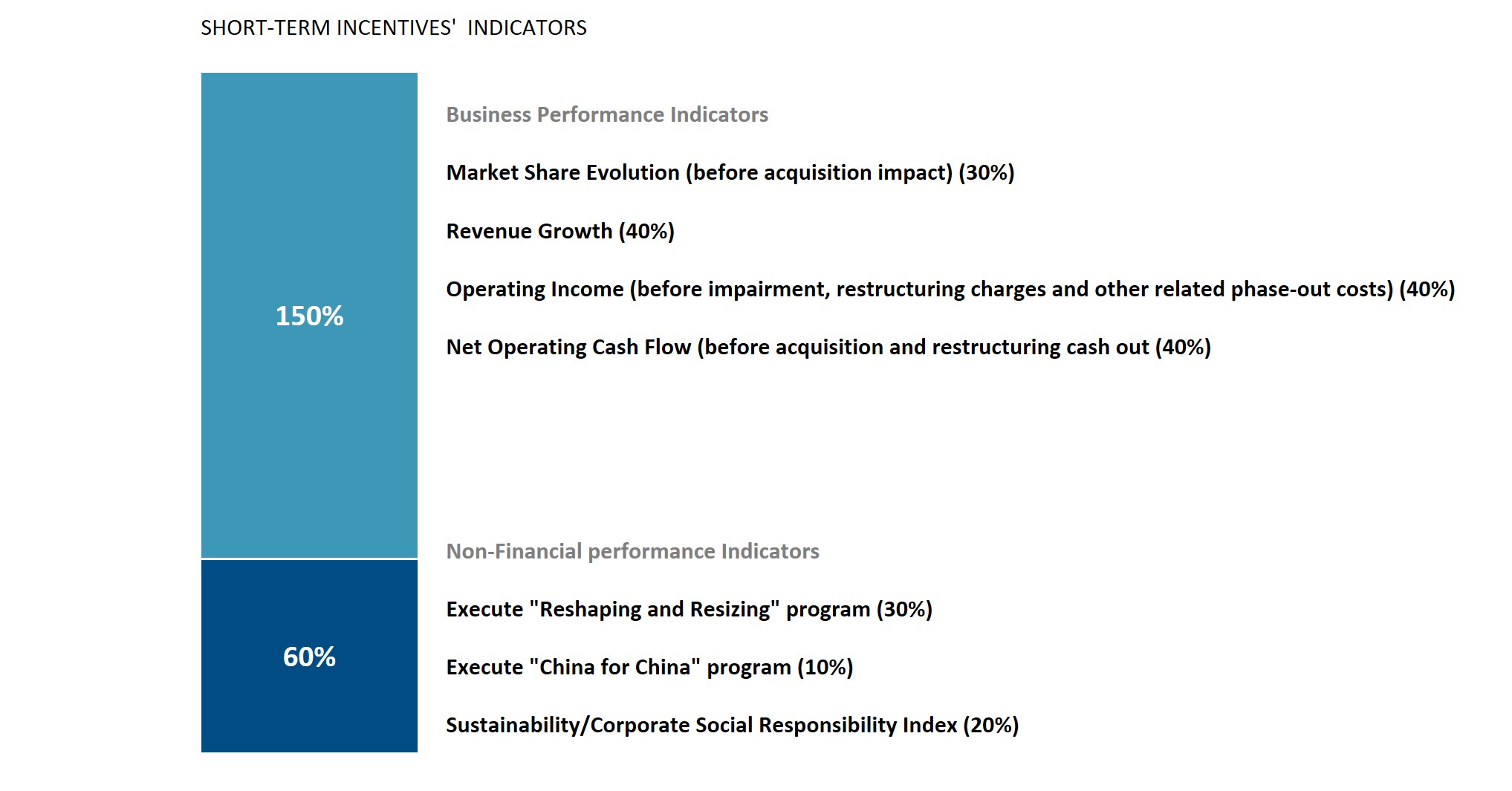 SHORT-TERM INCENTIVES' INDICATORS

150%

Business Performance Indicators

Market Share Evolution (before acquisition impact) (30%)

Revenue Growth (40%)

Operating Income (before impairment, restructuring charges and other related phase-out costs) (40%)

Net Operating Cash Flow (before acquisition and restructuring cash out (40%)

60%

Non-Financial performance Indicators

Execute "Reshaping and Resizing" program (30%)

Execute "China for China" program (10%)

Sustainability/Corporate Social Responsibility Index (20%)